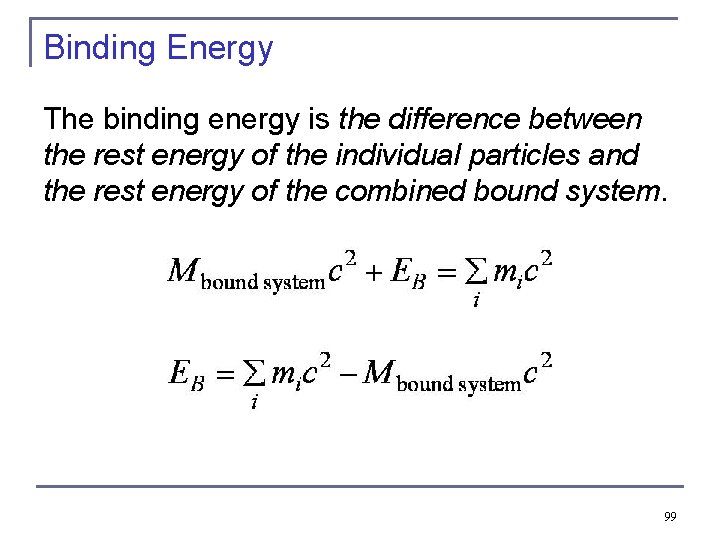 Binding Energy

The binding energy is the difference between the rest energy of the individual particles and the rest energy of the combined bound system.

$M_{\text{bound system}}c^2 + E_B = \sum_i m_i c^2$

$E_B = \sum_i m_i c^2 - M_{\text{bound system}}c^2$

99